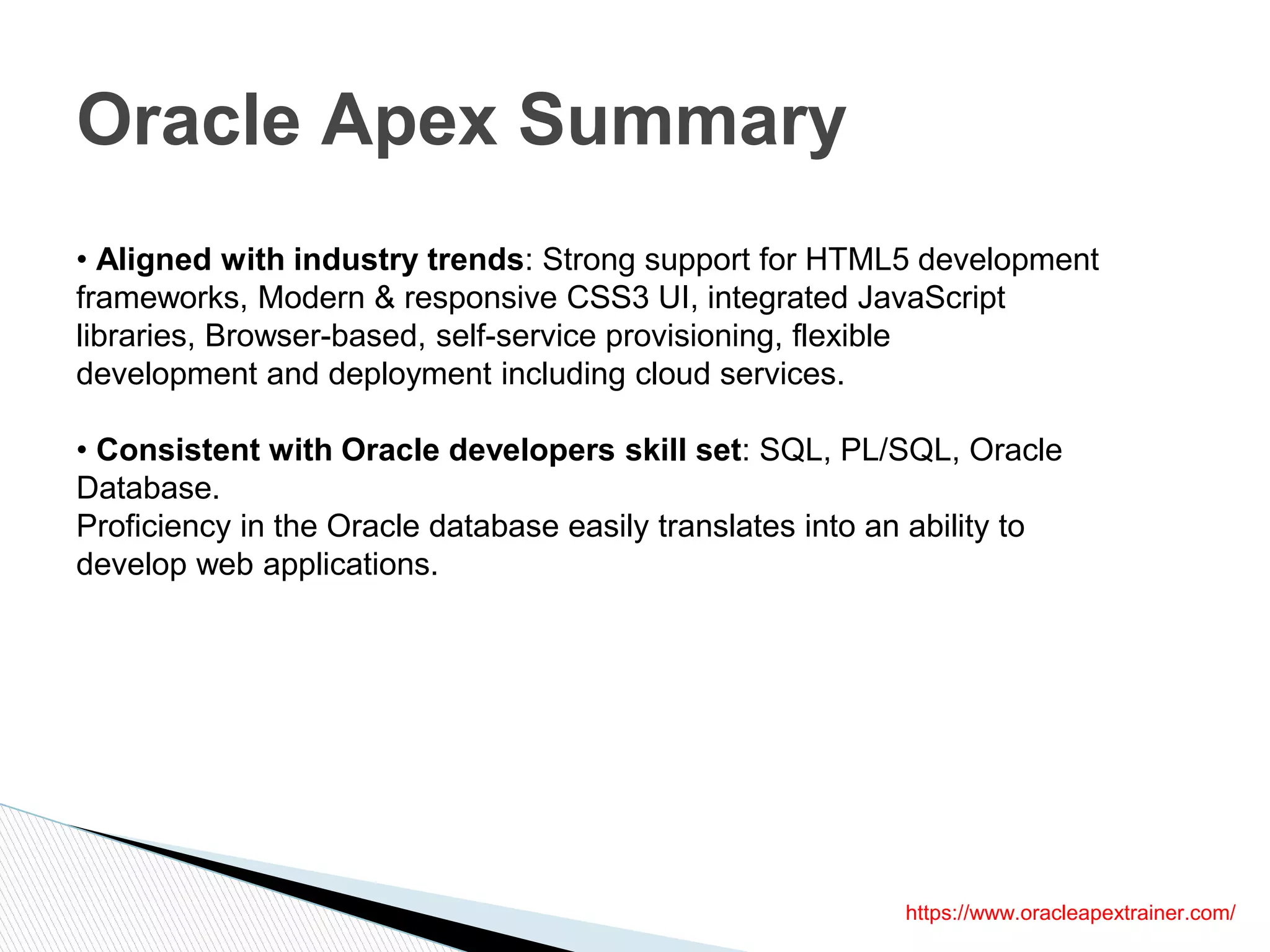 Oracle Apex Summary

• Aligned with industry trends: Strong support for HTML5 development frameworks, Modern & responsive CSS3 UI, integrated JavaScript libraries, Browser-based, self-service provisioning, flexible development and deployment including cloud services.

• Consistent with Oracle developers skill set: SQL, PL/SQL, Oracle Database.
Proficiency in the Oracle database easily translates into an ability to develop web applications.

https://www.oracleapextrainer.com/